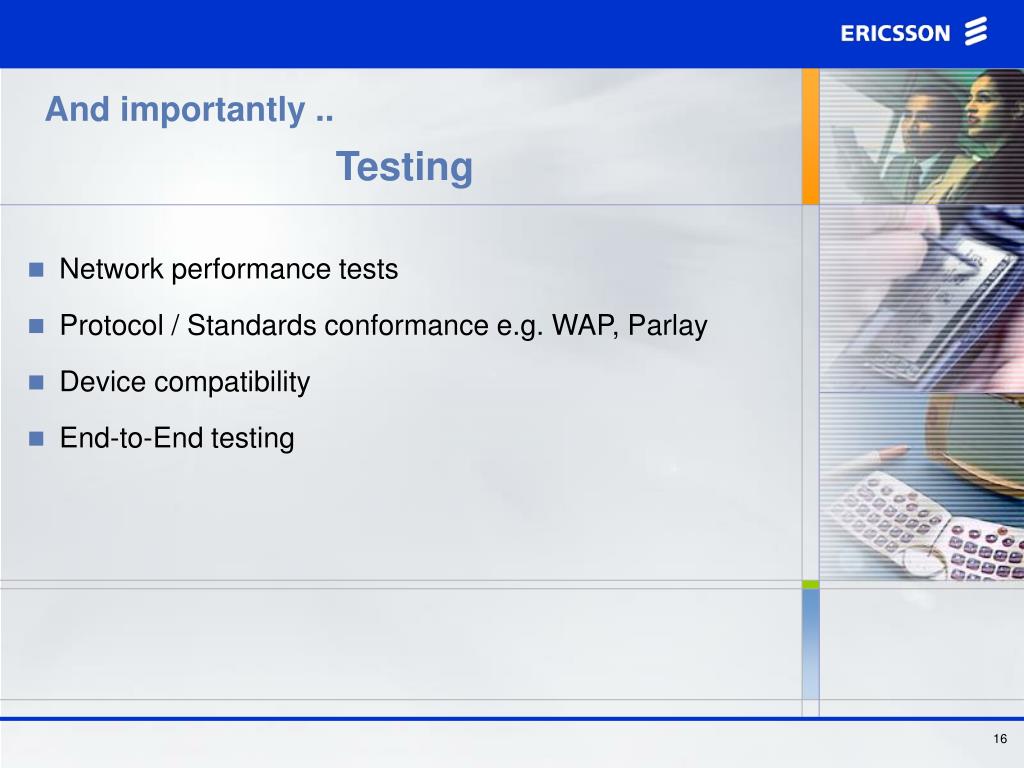 ERICSSON

And importantly ..

Testing

Network performance tests

Protocol / Standards conformance e.g. WAP, Parlay

Device compatibility

End-to-End testing

16